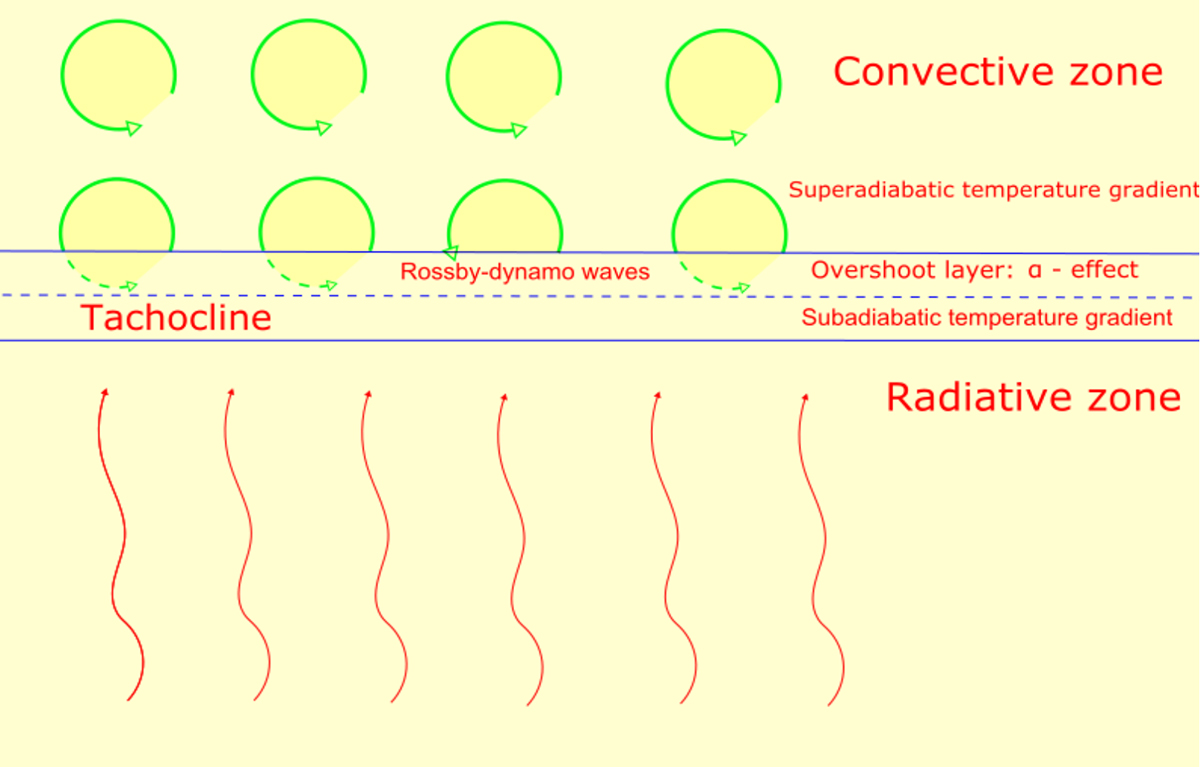 Convective zone

Superadiabatic temperature gradient

Rossby-dynamo waves

Overshoot layer: α - effect

Tachocline

Subadiabatic temperature gradient

Radiative zone